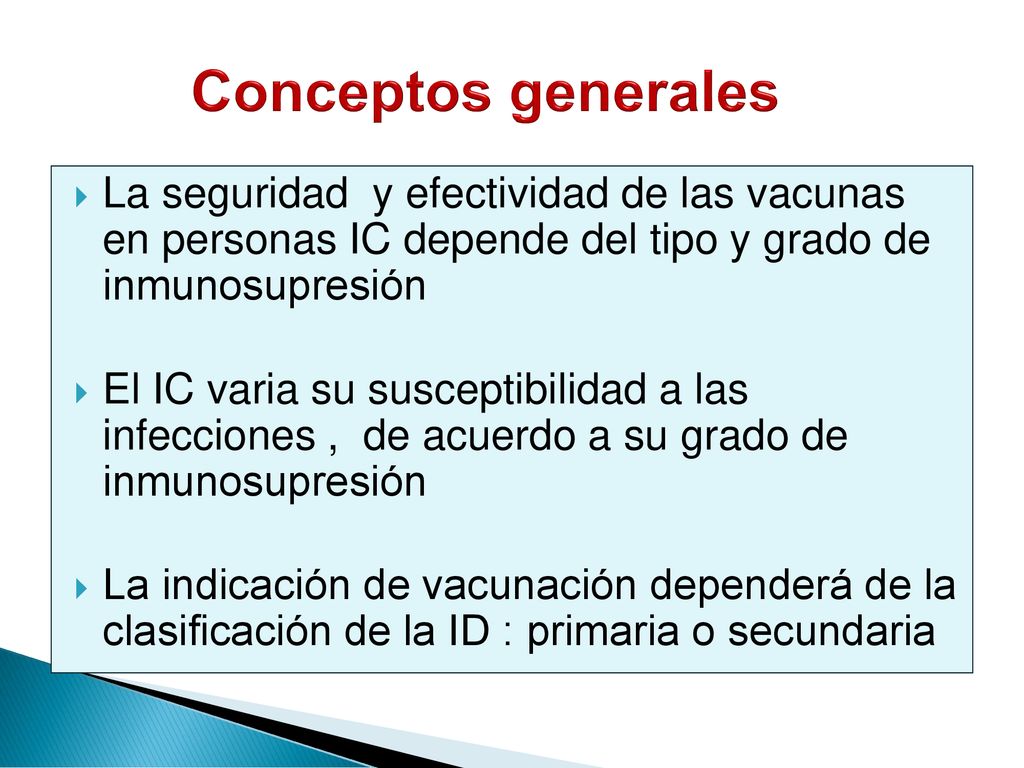 Conceptos generales

La seguridad y efectividad de las vacunas en personas IC depende del tipo y grado de inmunosupresión

El IC varia su susceptibilidad a las infecciones , de acuerdo a su grado de inmunosupresión

La indicación de vacunación dependerá de la clasificación de la ID : primaria o secundaria